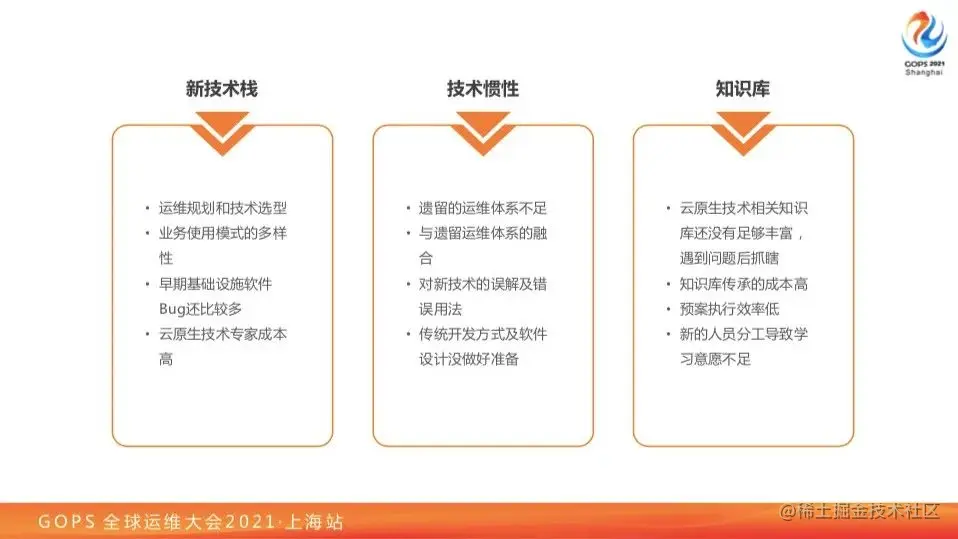 GOPS 2021
Shanghai

新技术栈

• 运维规划和技术选型
• 业务使用模式的多样性
• 早期基础设施软件Bug还比较多
• 云原生技术专家成本高

技术惯性

• 遗留的运维体系不足
• 与遗留运维体系的融合
• 对新技术的误解及错误用法
• 传统开发方式及软件设计没做好准备

知识库

• 云原生技术相关知识库还没有足够丰富，遇到问题后抓瞎
• 知识库传承的成本高
• 预案执行效率低
• 新的人员分工导致学习意愿不足

GOPS 全球运维大会2021·上海站

@稀土掘金技术社区